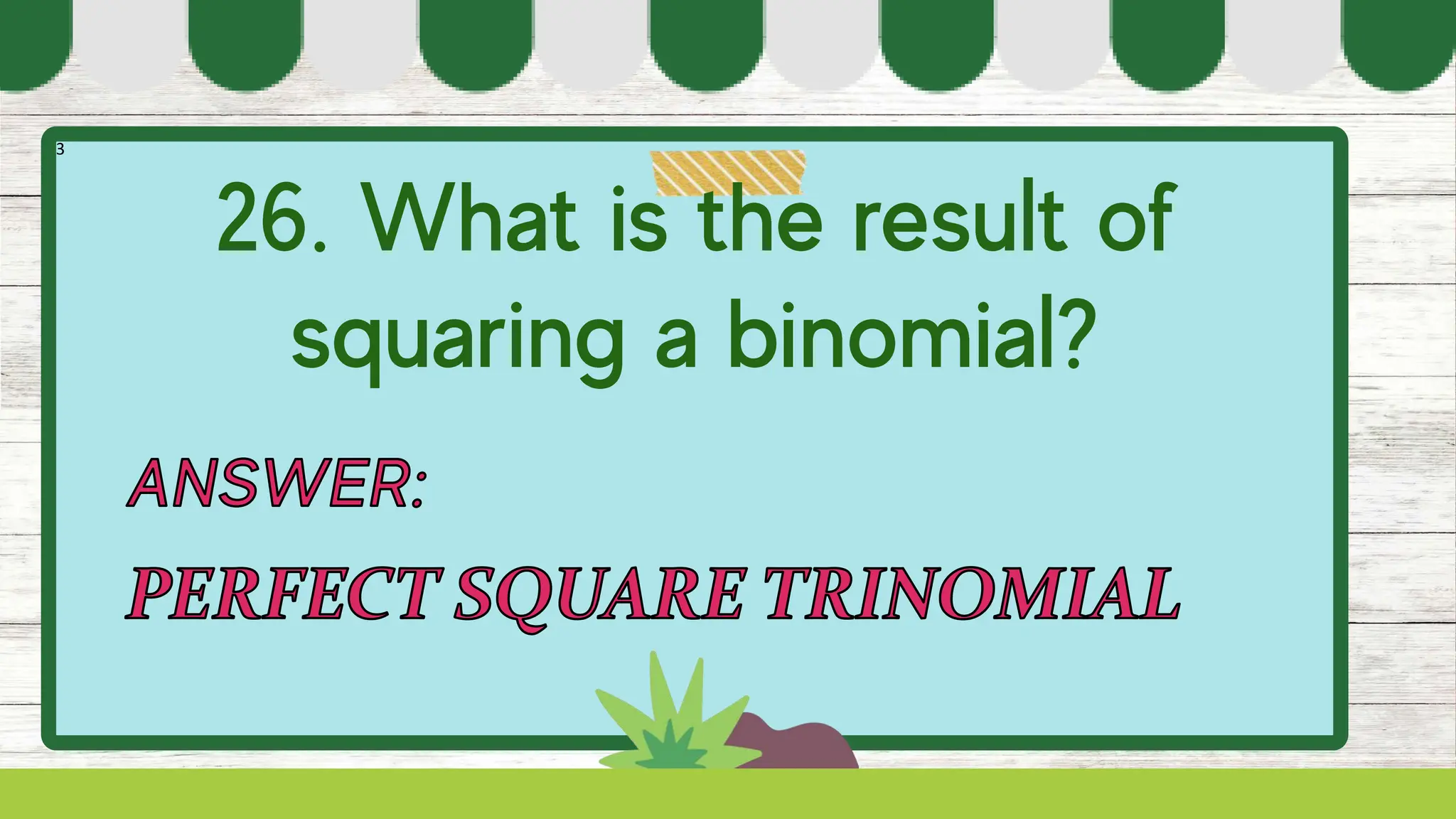 3

26. What is the result of squaring a binomial?

ANSWER:

PERFECT SQUARE TRINOMIAL